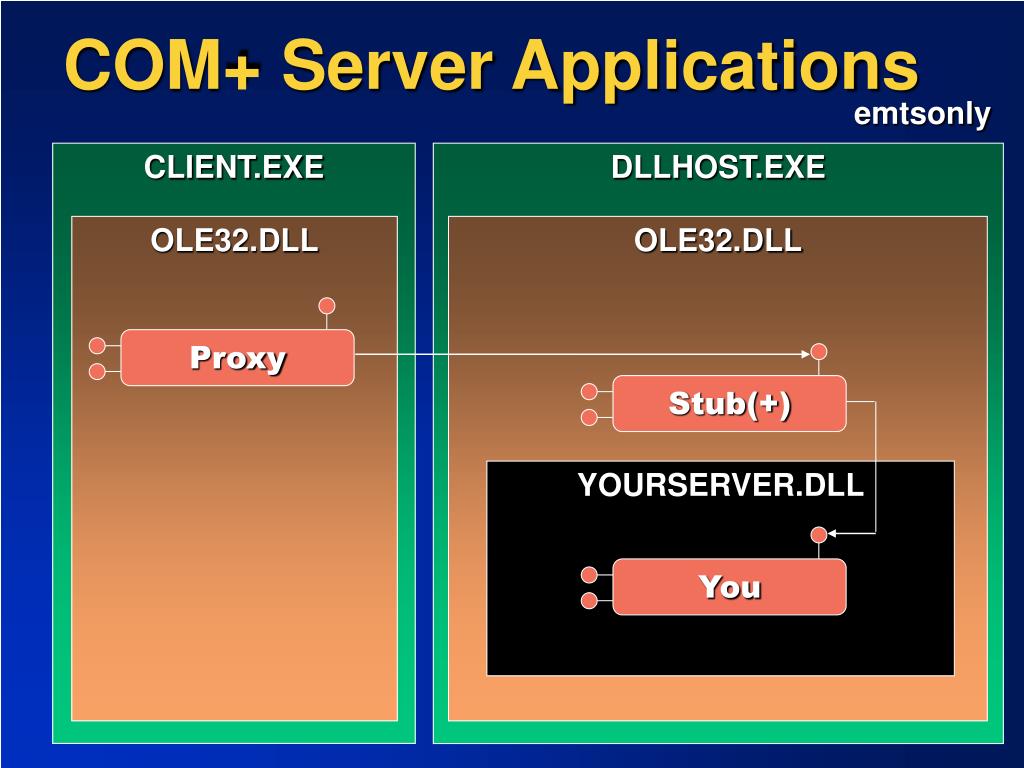 COM+ Server Applications

emtsonly

CLIENT.EXE

OLE32.DLL

Proxy

DLLHOST.EXE

OLE32.DLL

Stub(+)

YOURSERVER.DLL

You